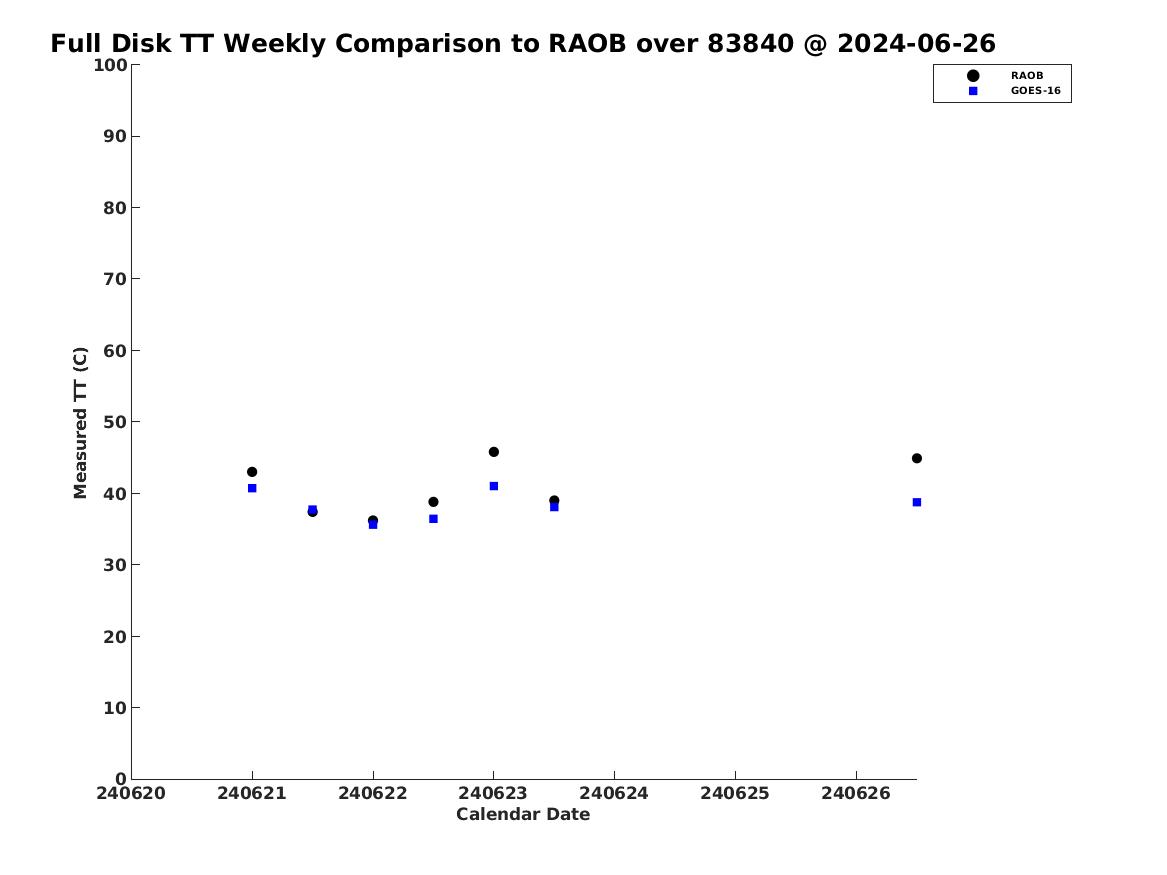 Full Disk TT Weekly Comparison to RAOB over 83840 @ 2024-06-26

RAOB
GOES-16

Measured TT (C)

100
90
80
70
60
50
40
30
20
10
0

240620
240621
240622
240623
240624
240625
240626

Calendar Date